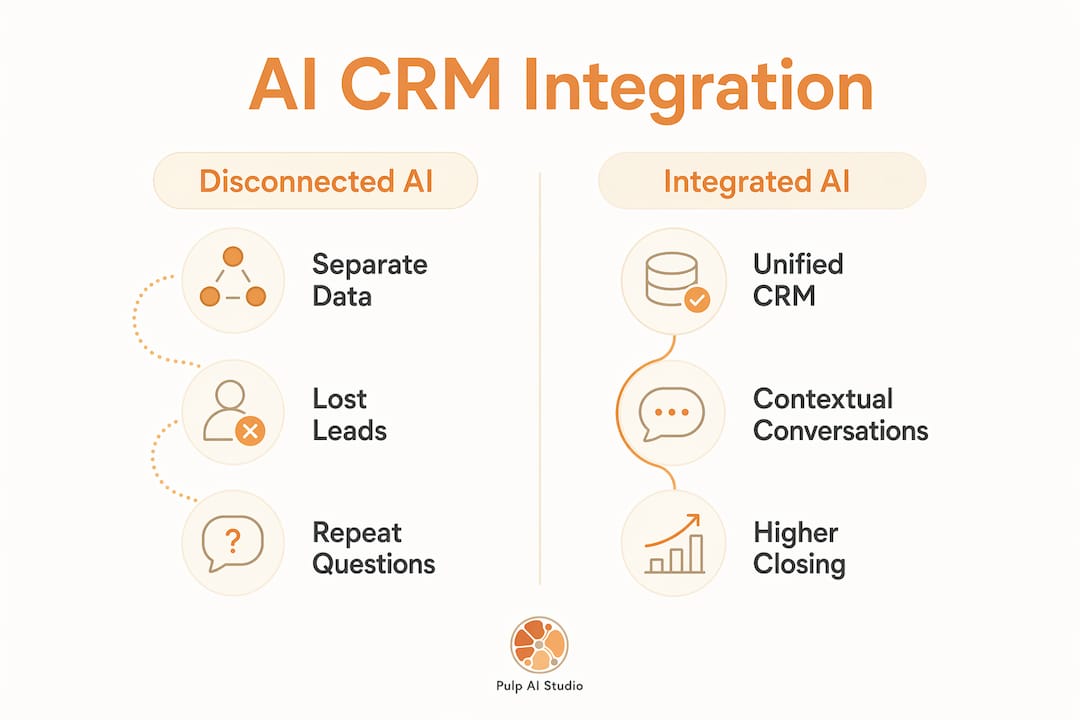 AI CRM Integration

Disconnected AI

Separate Data

Lost Leads

Repeat Questions

Integrated AI

Unified CRM

Contextual Conversations

Higher Closing

Pulp AI Studio